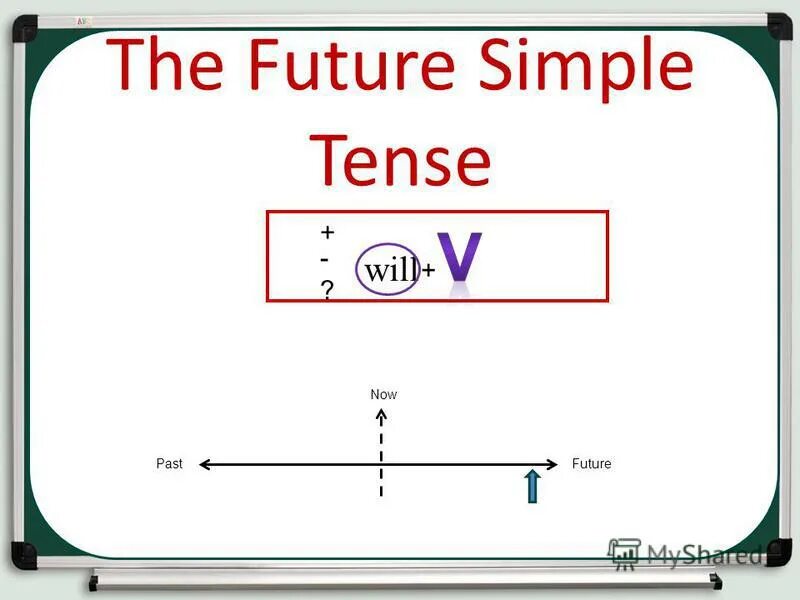 The Future Simple Tense

+
-
?
will + V

Now

Past

Future

MyShared